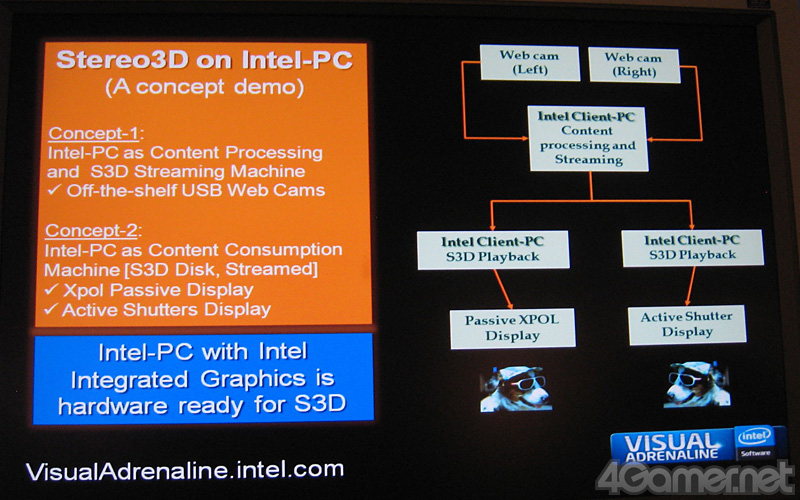 Stereo3D on Intel-PC
(A concept demo)

Concept-1:
Intel-PC as Content Processing and S3D Streaming Machine
✓ Off-the-shelf USB Web Cams

Concept-2:
Intel-PC as Content Consumption Machine [S3D Disk, Streamed]
✓ Xpol Passive Display
✓ Active Shutters Display

Intel-PC with Intel Integrated Graphics is hardware ready for S3D

VisualAdrenaline.intel.com

Web cam
(Left)

Web cam
(Right)

Intel Client-PC
Content processing and Streaming

Intel Client-PC
S3D Playback

Intel Client-PC
S3D Playback

Passive XPOL Display

Active Shutter Display

VISUAL ADRENALINE

intel

Software

4Gamer.net